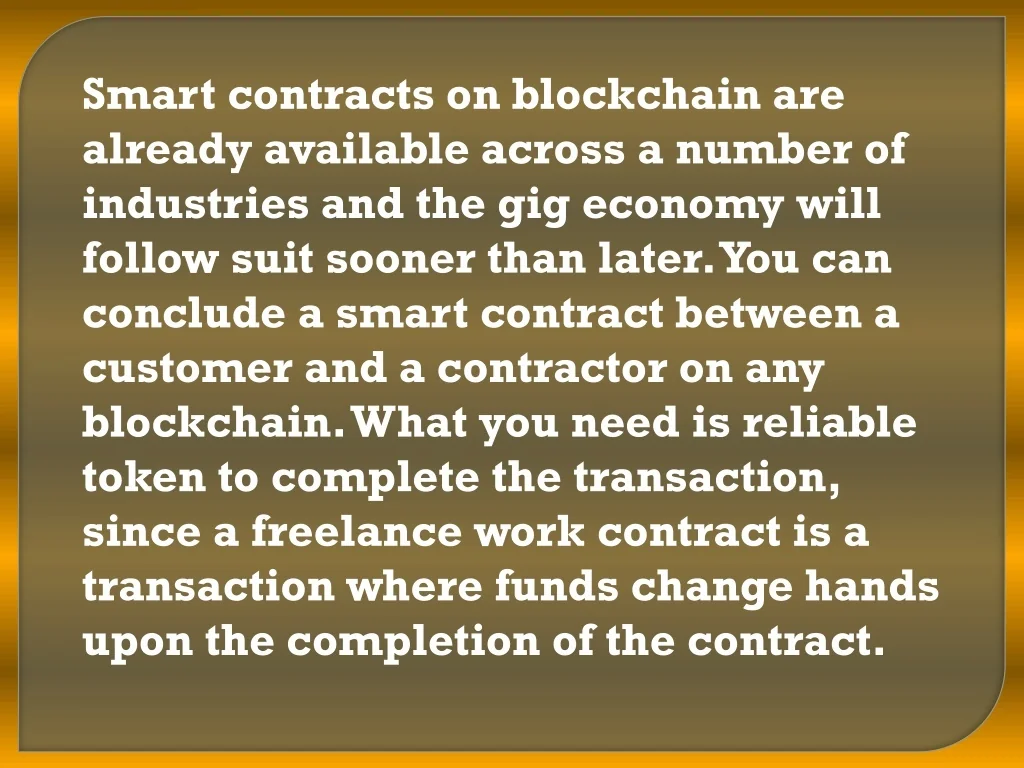 Smart contracts on blockchain are already available across a number of industries and the gig economy will follow suit sooner than later. You can conclude a smart contract between a customer and a contractor on any blockchain. What you need is reliable token to complete the transaction, since a freelance work contract is a transaction where funds change hands upon the completion of the contract.